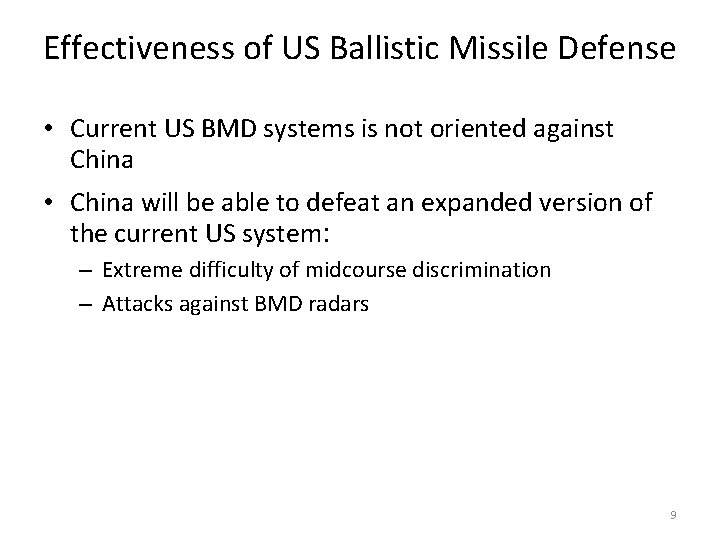 Effectiveness of US Ballistic Missile Defense

• Current US BMD systems is not oriented against China

• China will be able to defeat an expanded version of the current US system:

– Extreme difficulty of midcourse discrimination

– Attacks against BMD radars

9